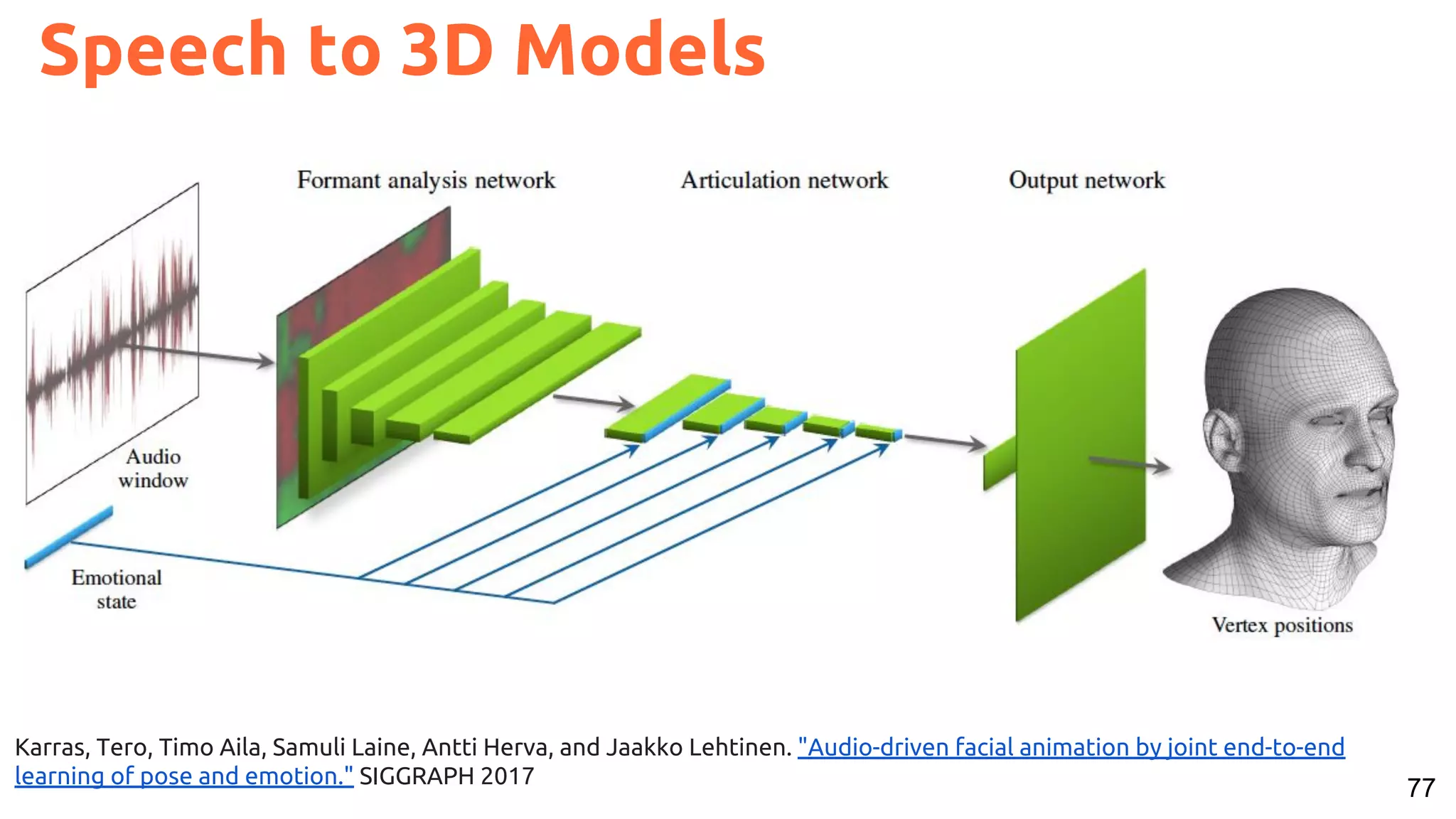 Speech to 3D Models

Formant analysis network

Articulation network

Output network

Audio window

Emotional state

Vertex positions

Karras, Tero, Timo Aila, Samuli Laine, Antti Herva, and Jaakko Lehtinen. "Audio-driven facial animation by joint end-to-end learning of pose and emotion." SIGGRAPH 2017

77